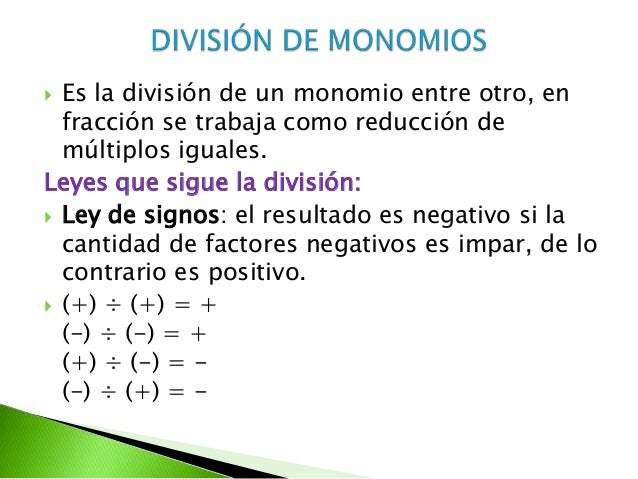 DIVISIÓN DE MONOMIOS

Es la división de un monomio entre otro, en fracción se trabaja como reducción de múltiplos iguales.

Leyes que sigue la división:

Ley de signos: el resultado es negativo si la cantidad de factores negativos es impar, de lo contrario es positivo.

$(+) \div (+) = +$
$(-) \div (-) = +$
$(+) \div (-) = -$
$(-) \div (+) = -$